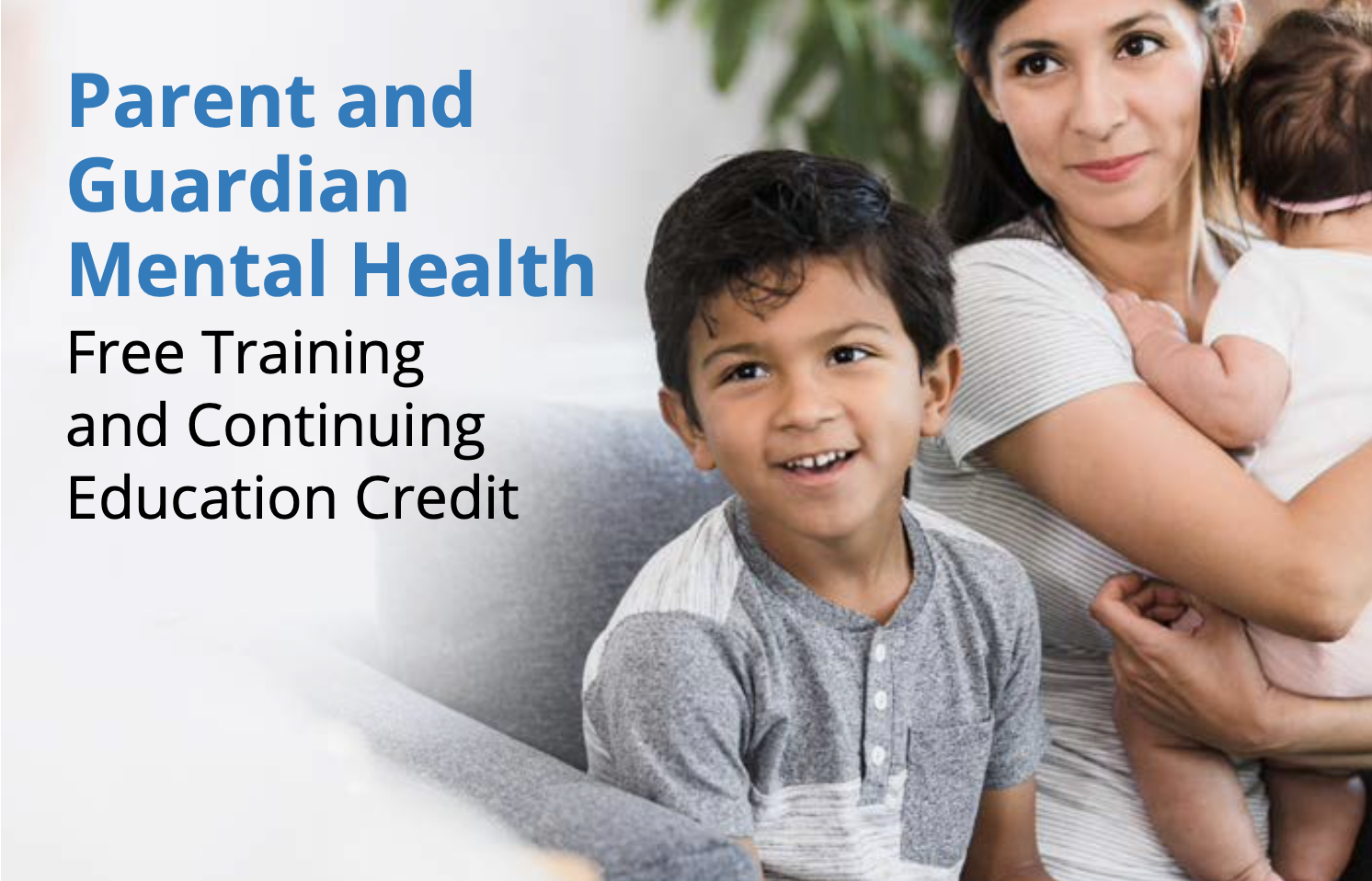 Parent and Guardian Mental Health

Free Training and Continuing Education Credit